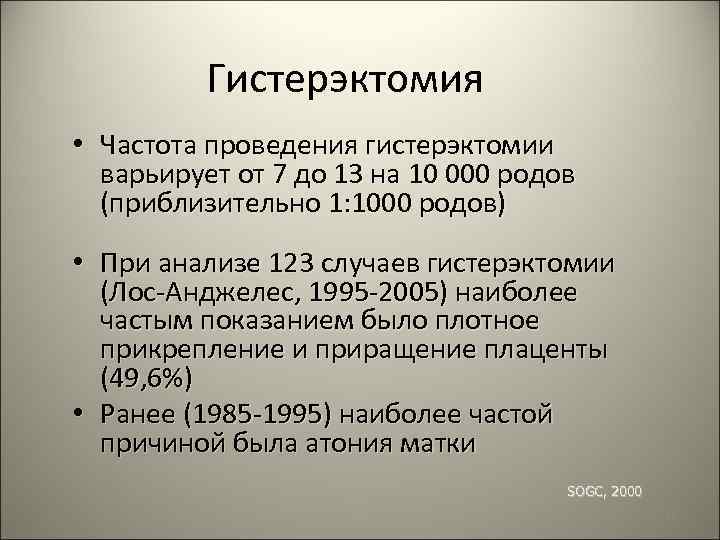 Гистерэктомия

• Частота проведения гистерэктомии варьирует от 7 до 13 на 10 000 родов (приблизительно 1:1000 родов)

• При анализе 123 случаев гистерэктомии (Лос-Анджелес, 1995-2005) наиболее частым показанием было плотное прикрепление и приращение плаценты (49,6%)

• Ранее (1985-1995) наиболее частой причиной была атония матки

SOGC, 2000